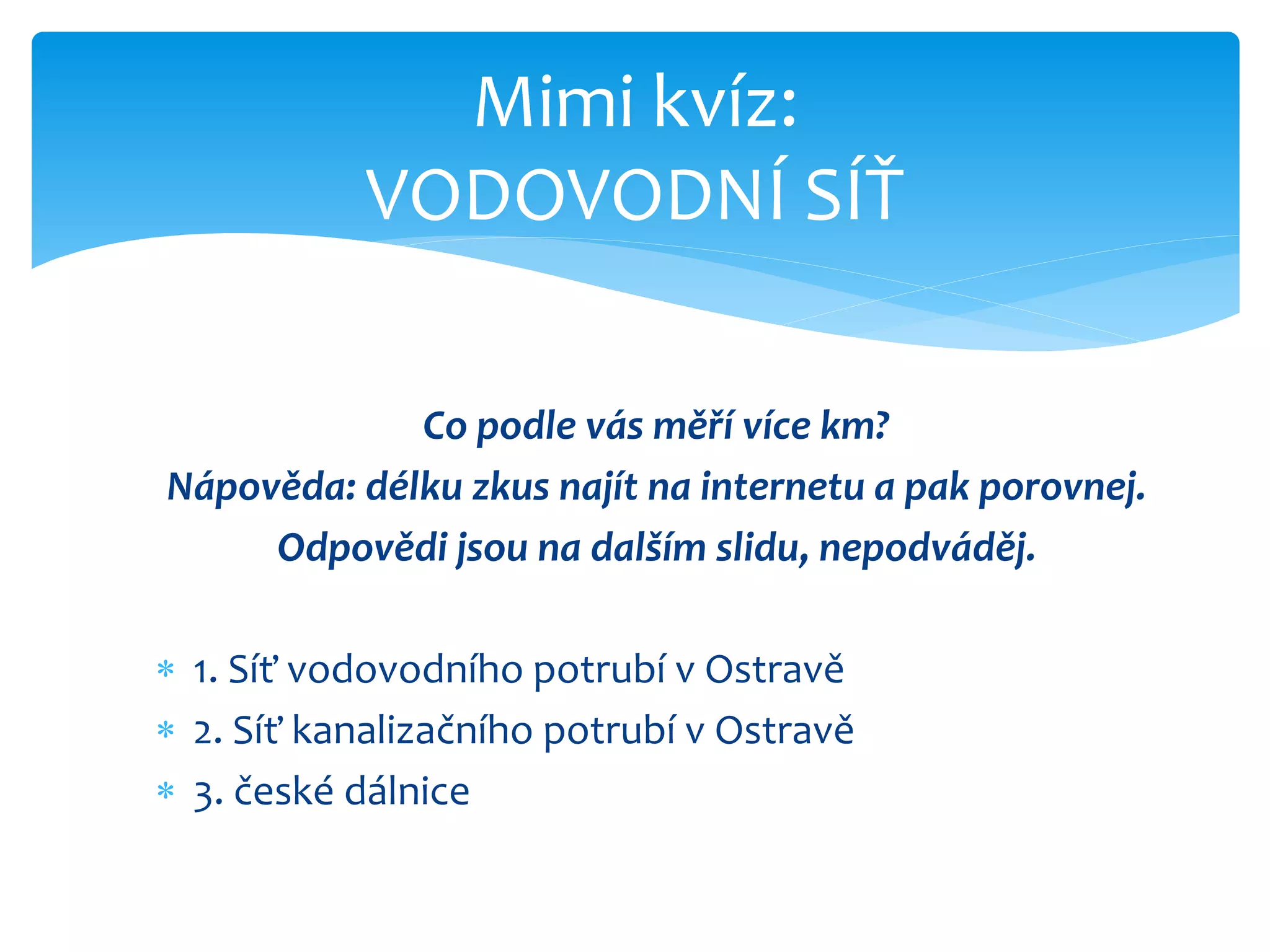 Mimi kvíz:
VODOVODNÍ SÍŤ

Co podle vás měří více km?
Nápověda: délku zkus najít na internetu a pak porovnej.
Odpovědi jsou na dalším slidu, nepodváděj.

* 1. Síť vodovodního potrubí v Ostravě
* 2. Síť kanalizačního potrubí v Ostravě
* 3. české dálnice